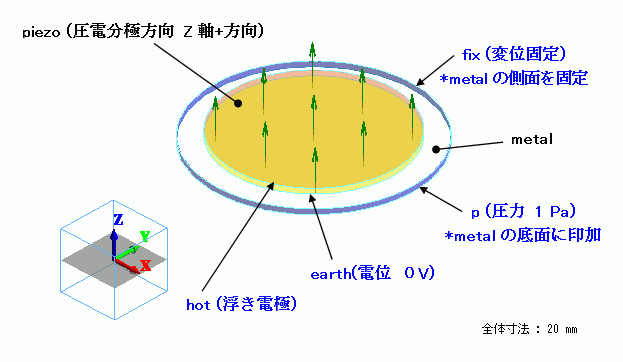 piezo (圧電分極方向 Z 軸+方向)

fix (変位固定)
*metal の側面を固定

metal

p (圧力 1 Pa)
*metal の底面に印加

earth(電位 0 V)

hot (浮き電極)

Z
Y
X

全体寸法 : 20 mm